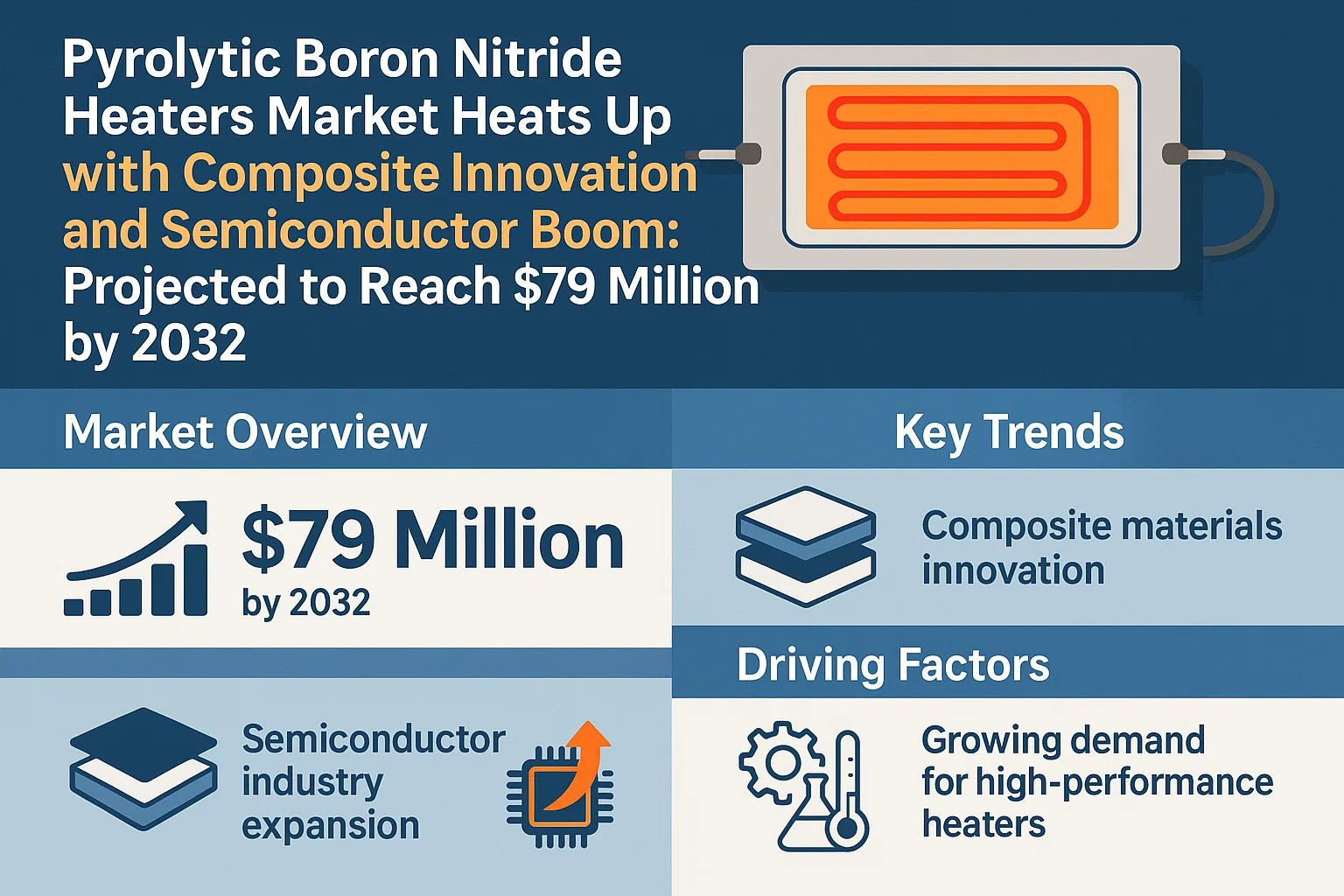 Pyrolytic Boron Nitride Heaters Market Heats Up with Composite Innovation and Semiconductor Boom: Projected to Reach $79 Million by 2032

Market Overview

$79 Million by 2032

Semiconductor industry expansion

Key Trends

Composite materials innovation

Driving Factors

Growing demand for high-performance heaters